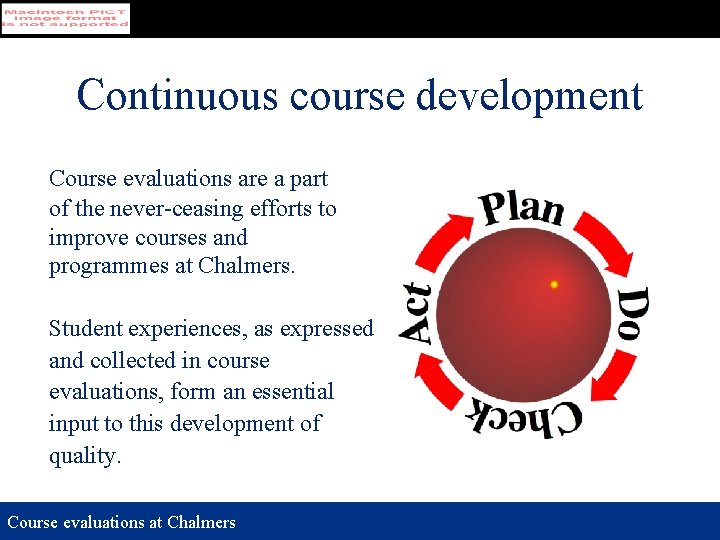 Macintosh PICT image format is not supported

Continuous course development

Course evaluations are a part of the never-ceasing efforts to improve courses and programmes at Chalmers.

Student experiences, as expressed and collected in course evaluations, form an essential input to this development of quality.

Plan
Do
Check
Act

Course evaluations at Chalmers